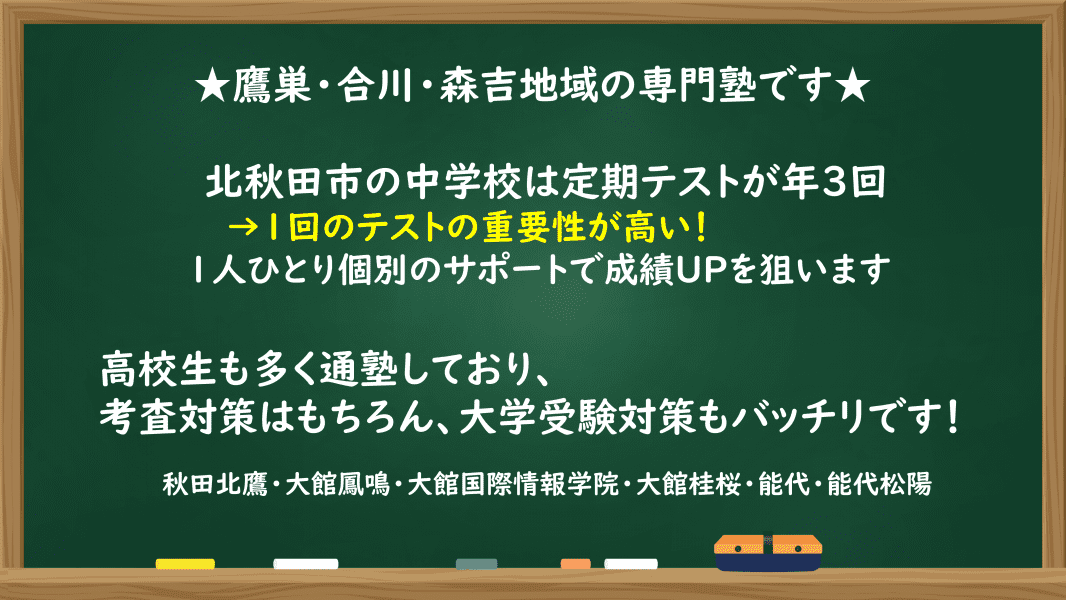 ★鷹巣・合川・森吉地域の専門塾です★

北秋田市の中学校は定期テストが年３回
→１回のテストの重要性が高い！
１人ひとり個別のサポートで成績UPを狙います

高校生も多く通塾しており、
考査対策はもちろん、大学受験対策もバッチリです！

秋田北鷹・大館鳳鳴・大館国際情報学院・大館桂桜・能代・能代松陽